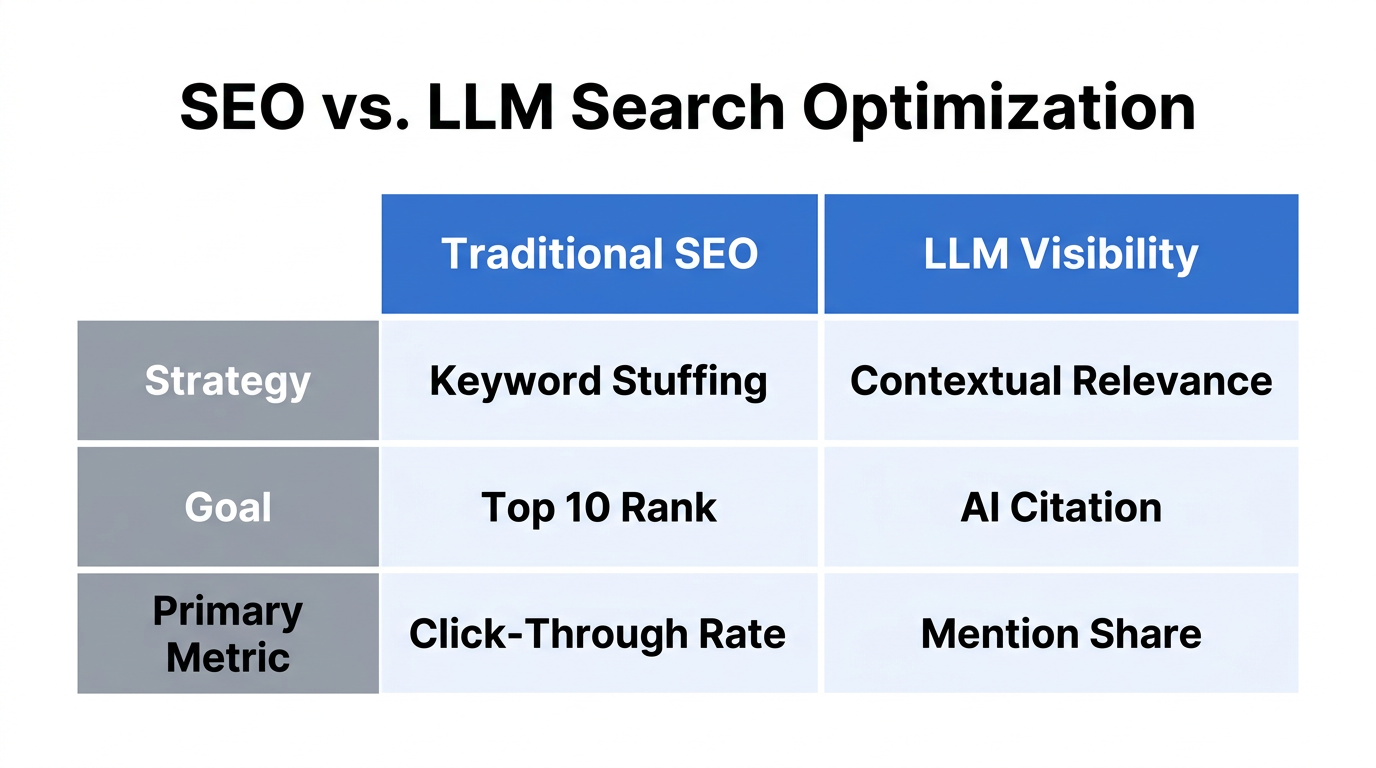 SEO vs. LLM Search Optimization

| | Traditional SEO | LLM Visibility |
|---|---|---|
| Strategy | Keyword Stuffing | Contextual Relevance |
| Goal | Top 10 Rank | AI Citation |
| Primary Metric | Click-Through Rate | Mention Share |